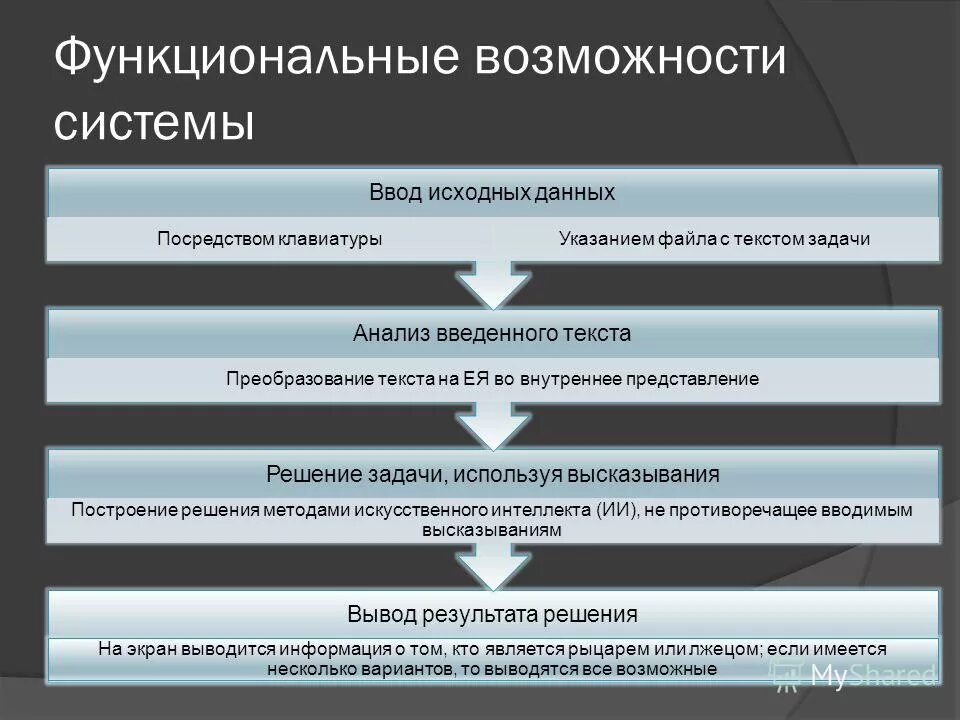 Функциональные возможности системы

Ввод исходных данных

Посредством клавиатуры

Указанием файла с текстом задачи

Анализ введенного текста

Преобразование текста на ЕЯ во внутреннее представление

Решение задачи, используя высказывания

Построение решения методами искусственного интеллекта (ИИ), не противоречащее вводимым высказываниям

Вывод результата решения

На экран выводится информация о том, кто является рыцарем или лжецом; если имеется несколько вариантов, то выводятся все возможные

MyShared